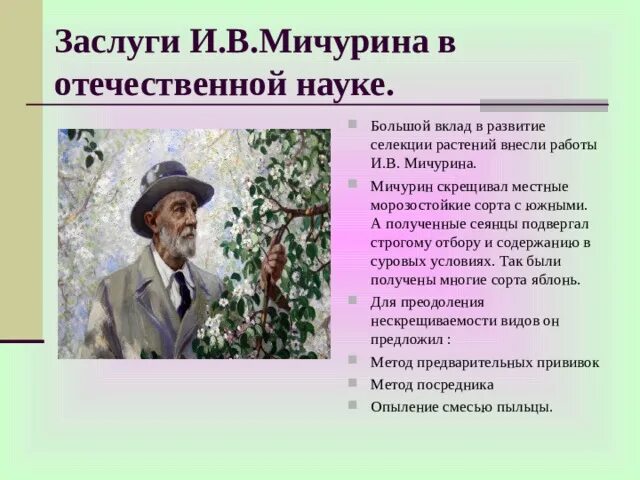 Заслуги И.В.Мичурина в отечественной науке.

Большой вклад в развитие селекции растений внесли работы И.В. Мичурина.

Мичурин скрещивал местные морозостойкие сорта с южными. А полученные сеянцы подвергал строгому отбору и содержанию в суровых условиях. Так были получены многие сорта яблонь.

Для преодоления нескрещиваемости видов он предложил :

Метод предварительных прививок

Метод посредника

Опыление смесью пыльцы.